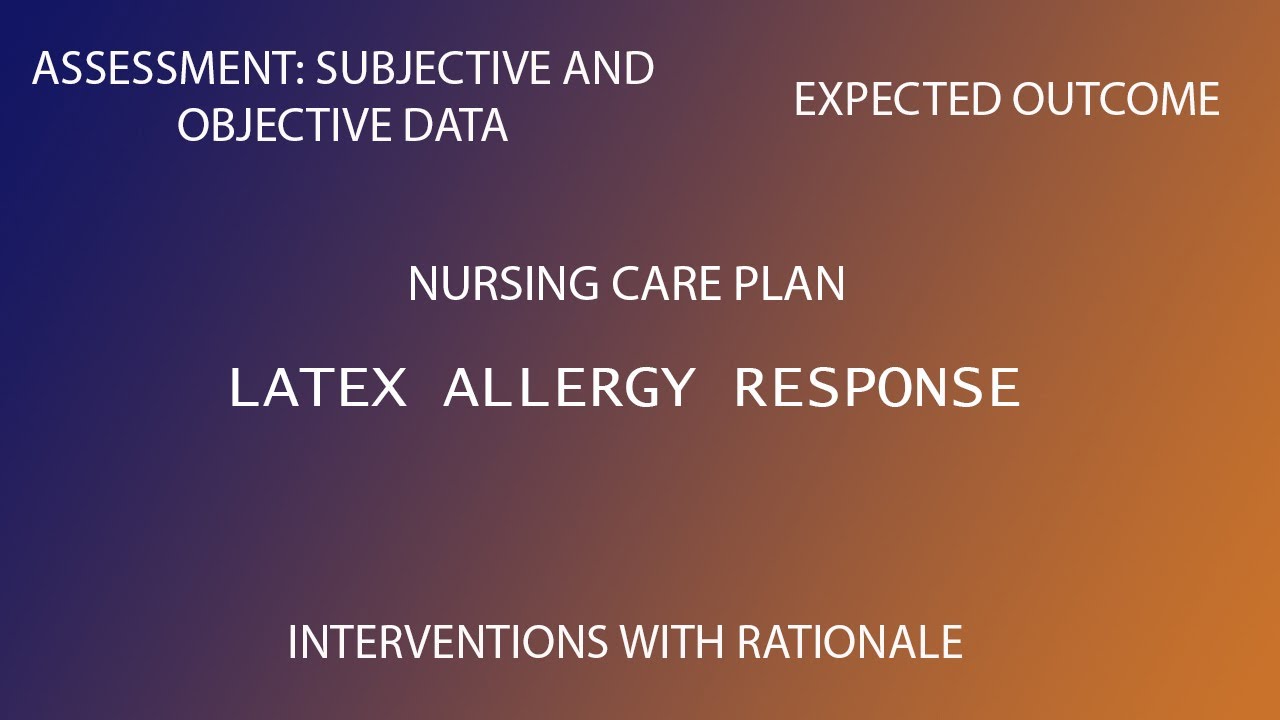 ASSESSMENT: SUBJECTIVE AND OBJECTIVE DATA

EXPECTED OUTCOME

NURSING CARE PLAN

LATEX ALLERGY RESPONSE

INTERVENTIONS WITH RATIONALE